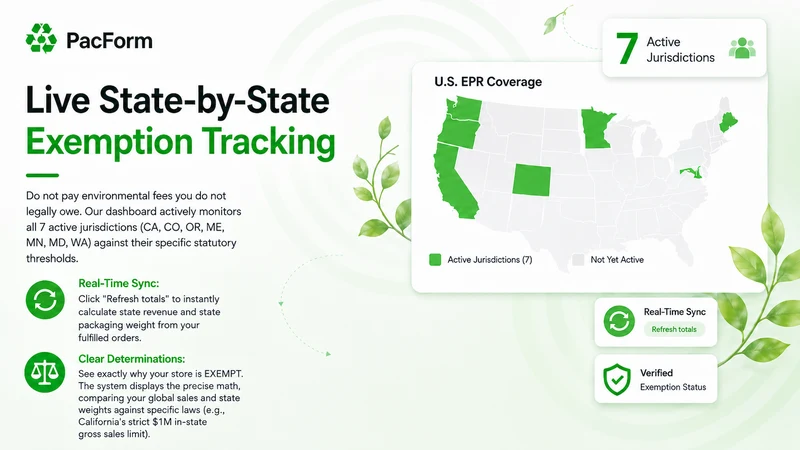 PacForm

Live State-by-State Exemption Tracking

Do not pay environmental fees you do not legally owe. Our dashboard actively monitors all 7 active jurisdictions (CA, CO, OR, ME, MN, MD, WA) against their specific statutory thresholds.

Real-Time Sync:
Click "Refresh totals" to instantly calculate state revenue and state packaging weight from your fulfilled orders.

Clear Determinations:
See exactly why your store is EXEMPT. The system displays the precise math, comparing your global sales and state weights against specific laws (e.g., California's strict $1M in-state gross sales limit).

7 Active Jurisdictions

U.S. EPR Coverage

Active Jurisdictions (7)
Not Yet Active

Real-Time Sync
Refresh totals

Verified
Exemption Status